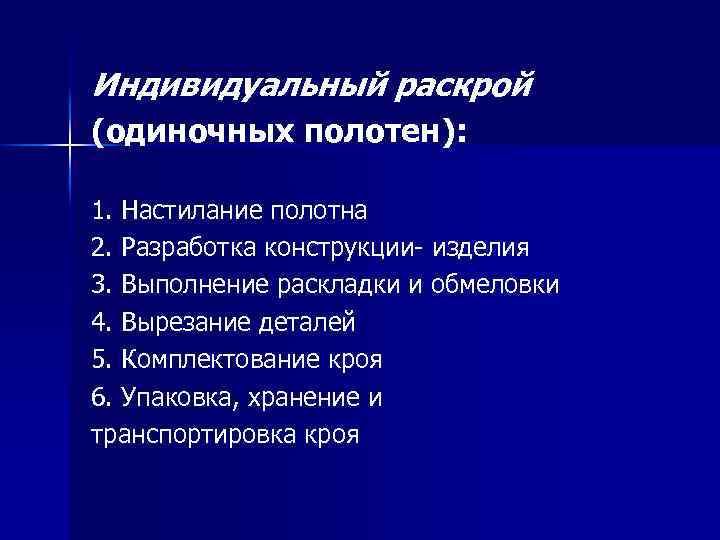 Индивидуальный раскрой (одиночных полотен):

1. Настилание полотна
2. Разработка конструкции- изделия
3. Выполнение раскладки и обмеловки
4. Вырезание деталей
5. Комплектование кроя
6. Упаковка, хранение и транспортировка кроя